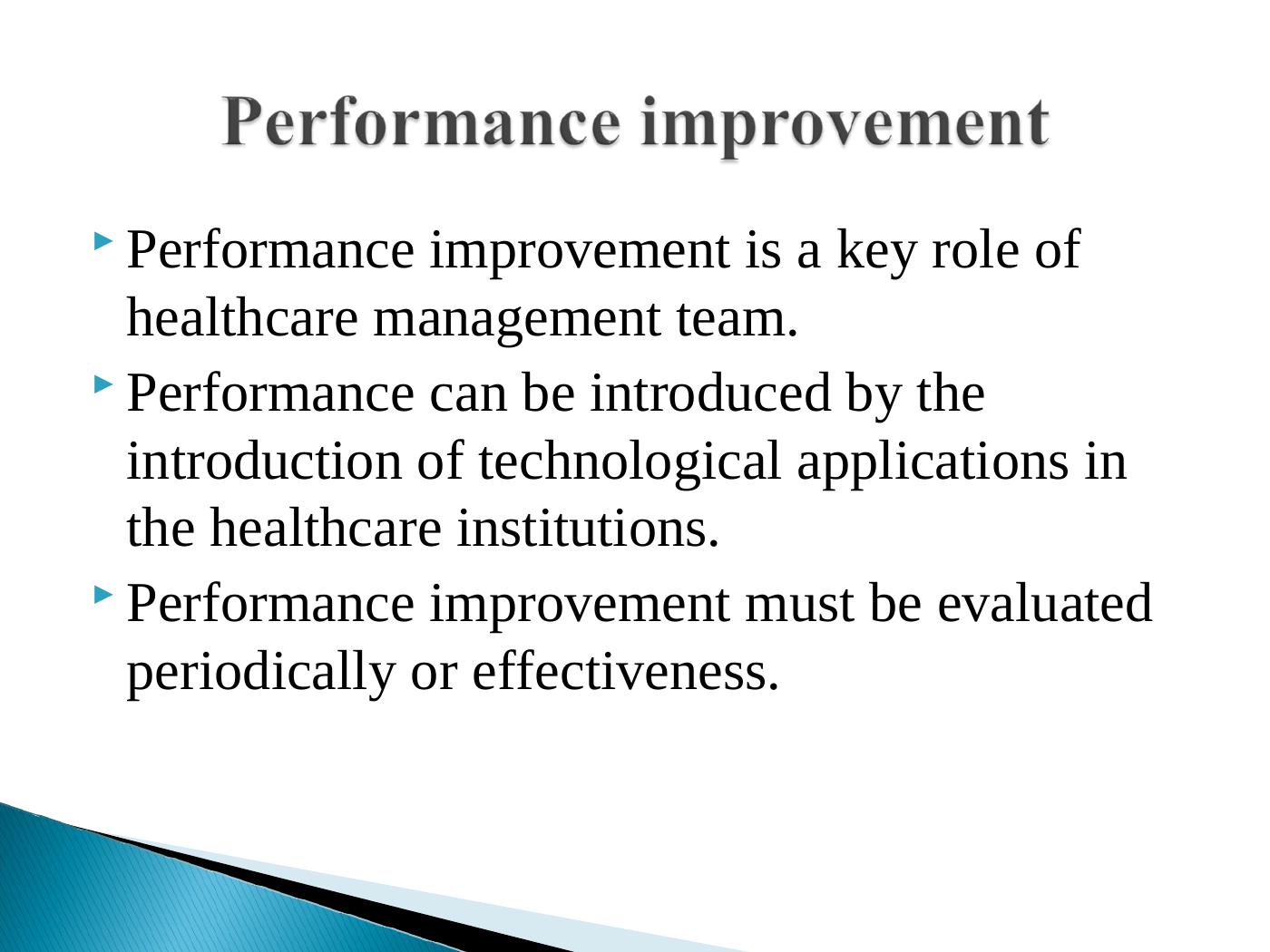 Performance improvement

Performance improvement is a key role of healthcare management team.

Performance can be introduced by the introduction of technological applications in the healthcare institutions.

Performance improvement must be evaluated periodically or effectiveness.